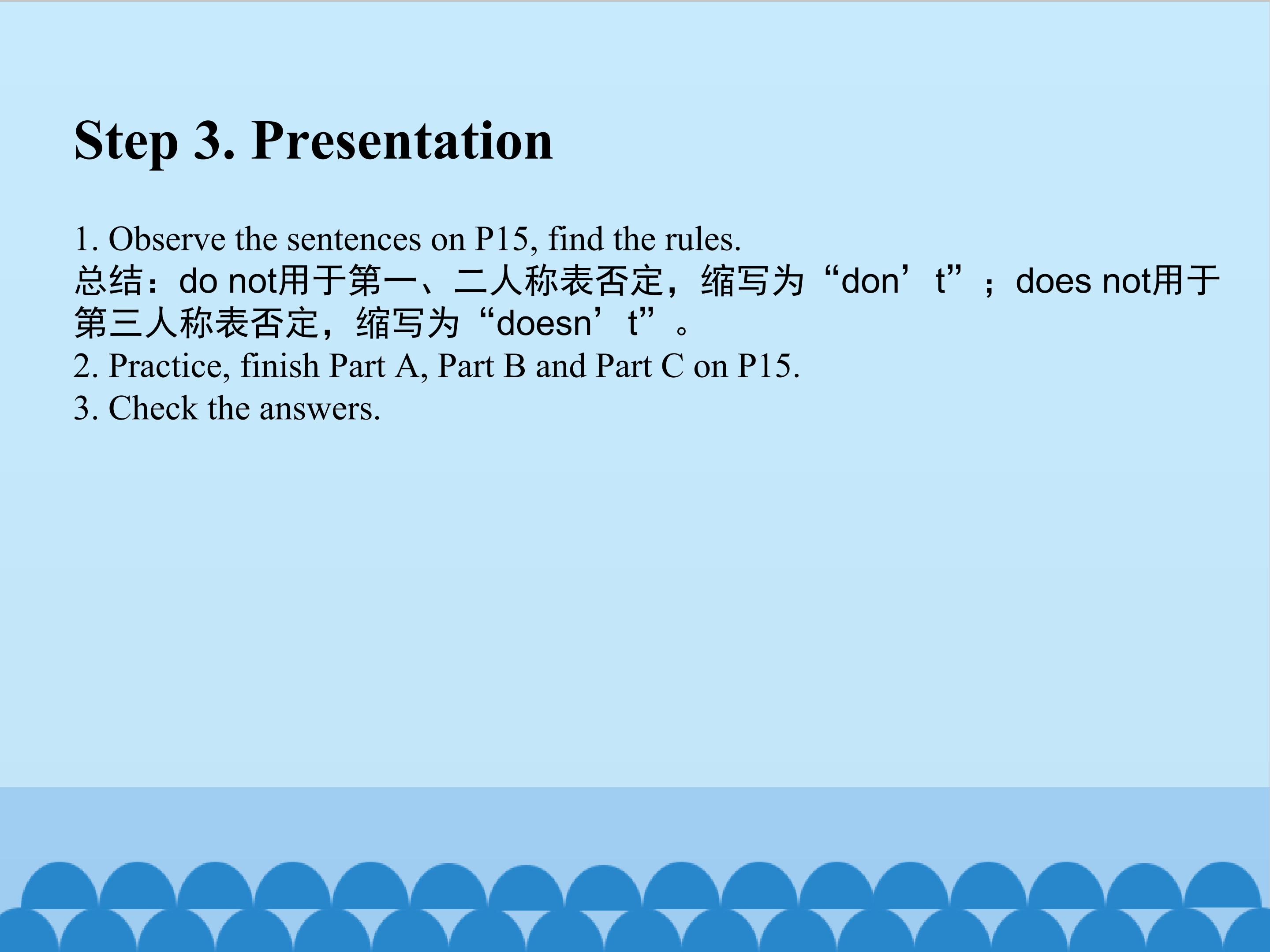 Step 3. Presentation

1. Observe the sentences on P15, find the rules.
总结：do not用于第一、二人称表否定，缩写为“don’t”；does not用于第三人称表否定，缩写为“doesn’t”。
2. Practice, finish Part A, Part B and Part C on P15.
3. Check the answers.